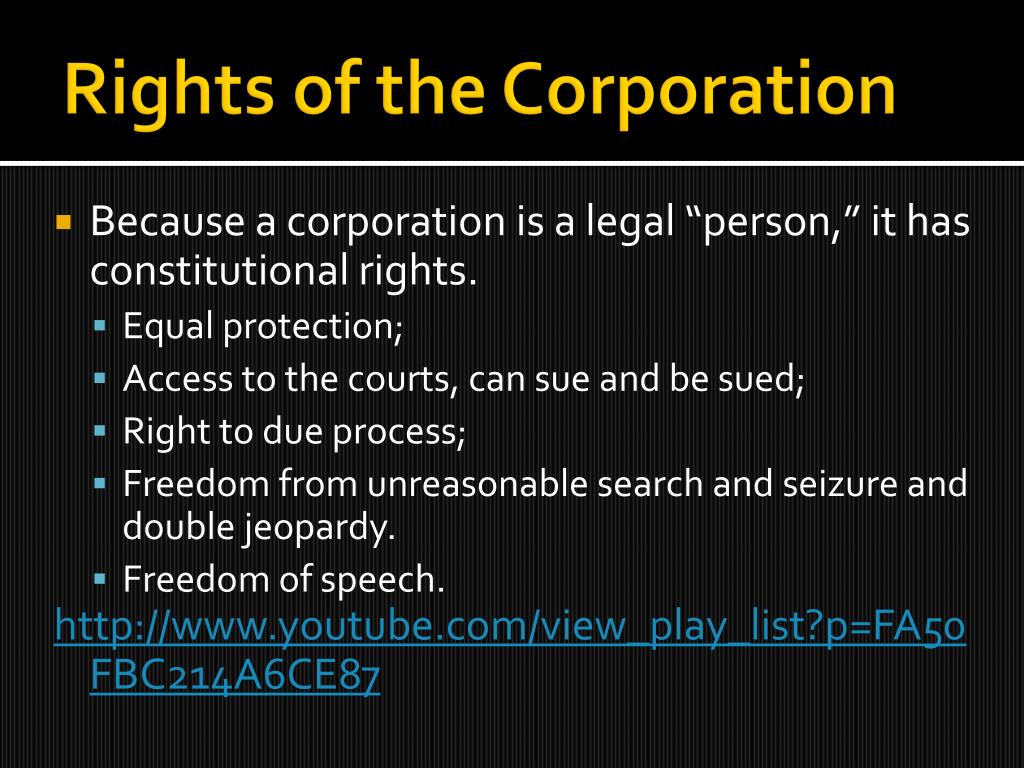 Rights of the Corporation

Because a corporation is a legal “person,” it has constitutional rights.

Equal protection;

Access to the courts, can sue and be sued;

Right to due process;

Freedom from unreasonable search and seizure and double jeopardy.

Freedom of speech.

http://www.youtube.com/view_play_list?p=FA50FBC214A6CE87